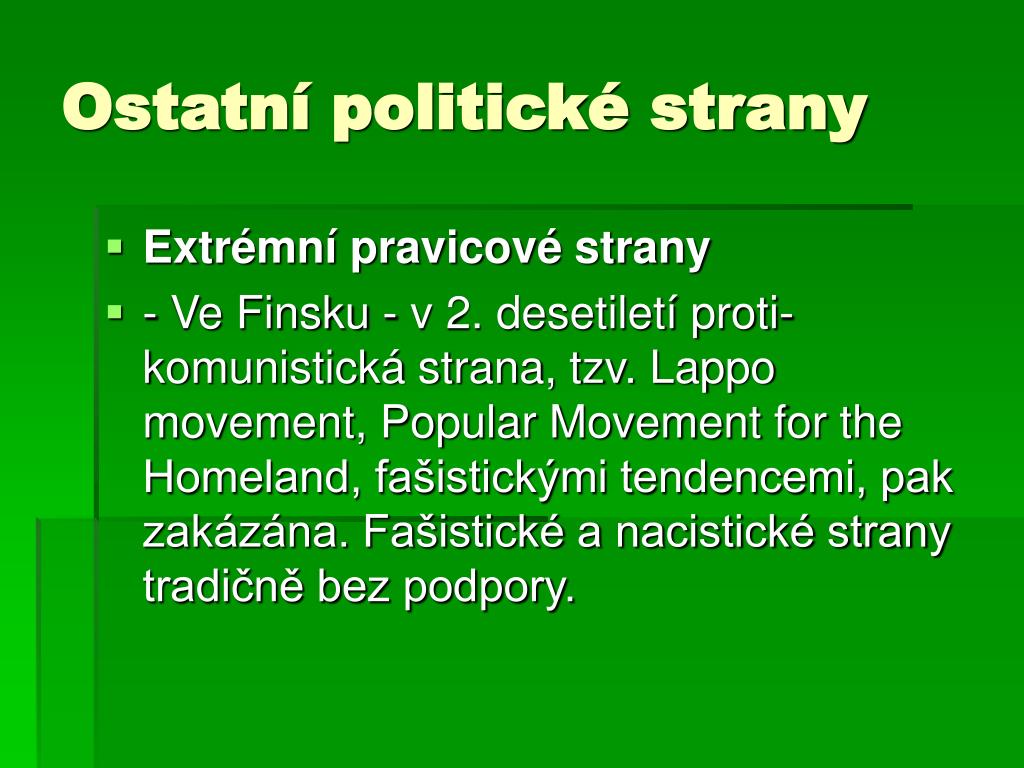 Ostatní politické strany

Extrémní pravicové strany

- Ve Finsku - v 2. desetiletí proti-komunistická strana, tzv. Lappo movement, Popular Movement for the Homeland, fašistickými tendencemi, pak zakázána. Fašistické a nacistické strany tradičně bez podpory.